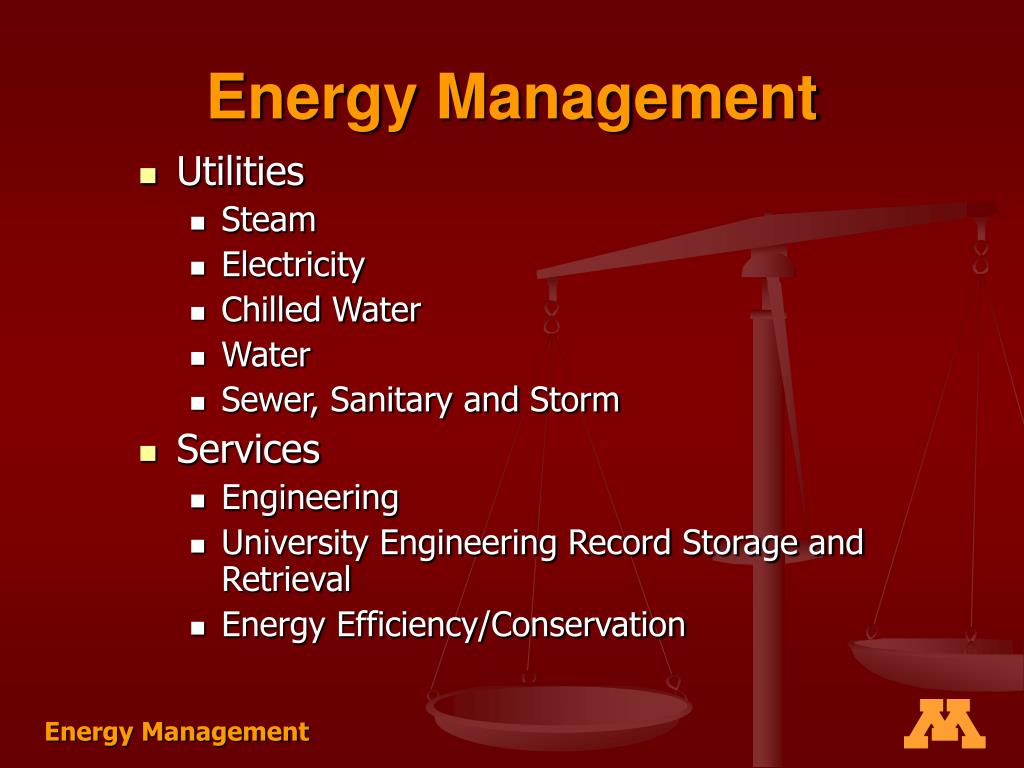 Energy Management

- Utilities
  - Steam
  - Electricity
  - Chilled Water
  - Water
  - Sewer, Sanitary and Storm
- Services
  - Engineering
  - University Engineering Record Storage and Retrieval
  - Energy Efficiency/Conservation

Energy Management

M